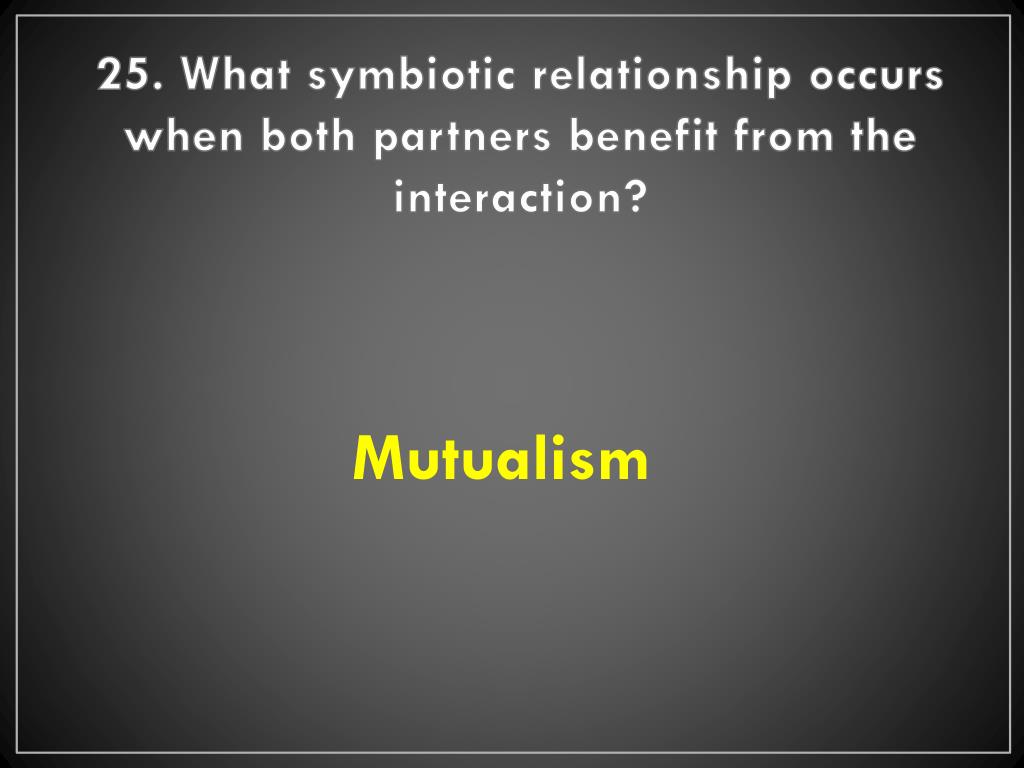 25. What symbiotic relationship occurs when both partners benefit from the interaction?

Mutualism